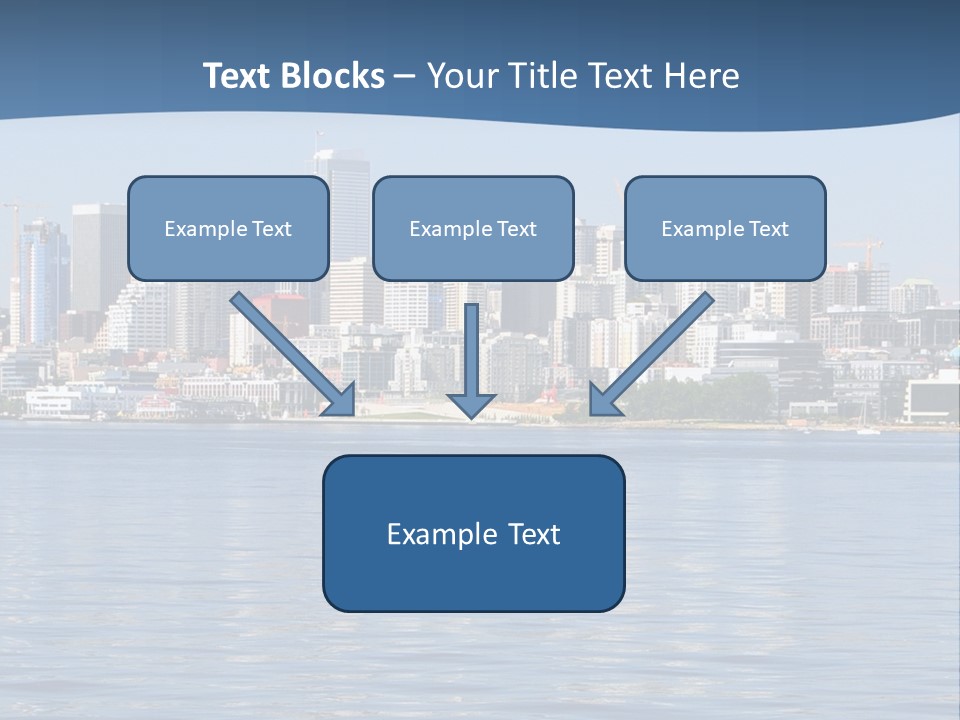 Text Blocks – Your Title Text Here

Example Text

Example Text

Example Text

Example Text